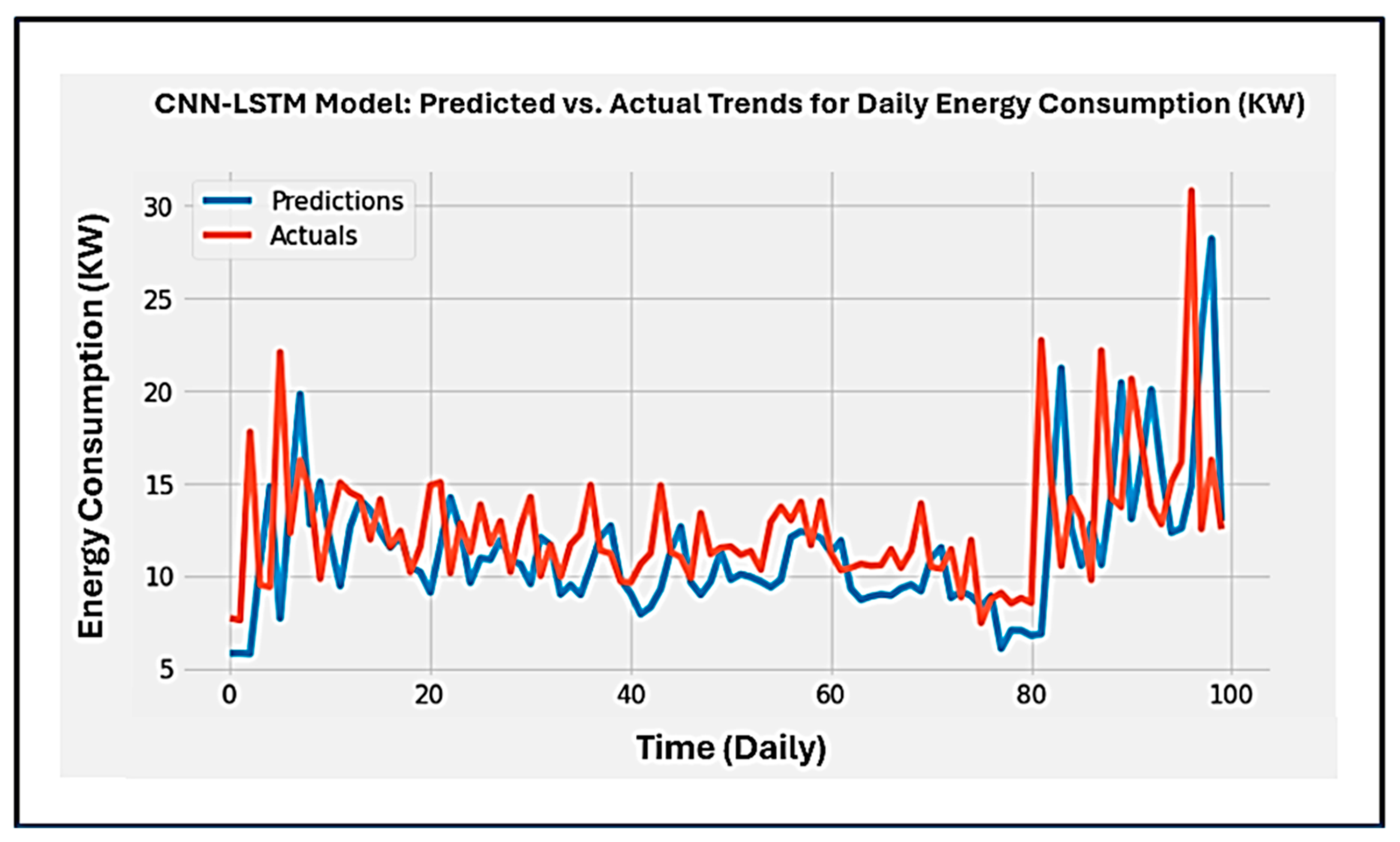 CNN-LSTM Model: Predicted vs. Actual Trends for Daily Energy Consumption (KW)

Predictions
Actuals

Energy Consumption (KW)

30
25
20
15
10
5

0
20
40
60
80
100

Time (Daily)